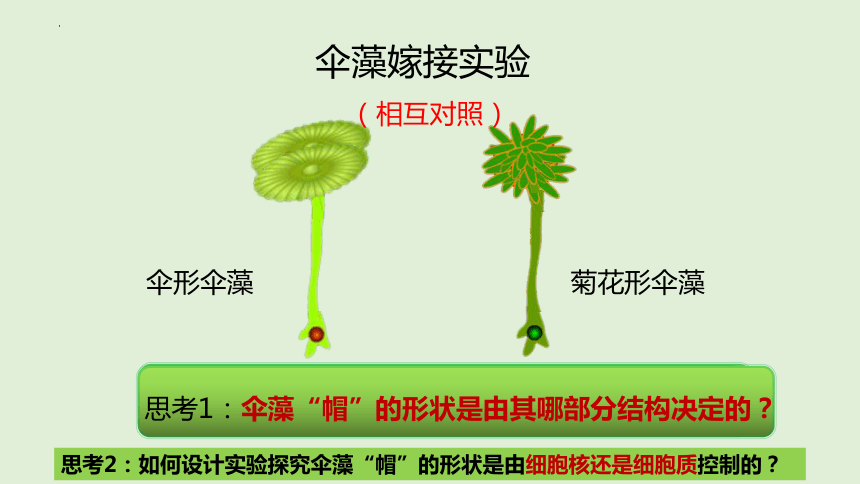 伞藻嫁接实验

（相互对照）

伞形伞藻

菊花形伞藻

思考1：伞藻“帽”的形状是由其哪部分结构决定的？

思考2：如何设计实验探究伞藻“帽”的形状是由细胞核还是细胞质控制的？